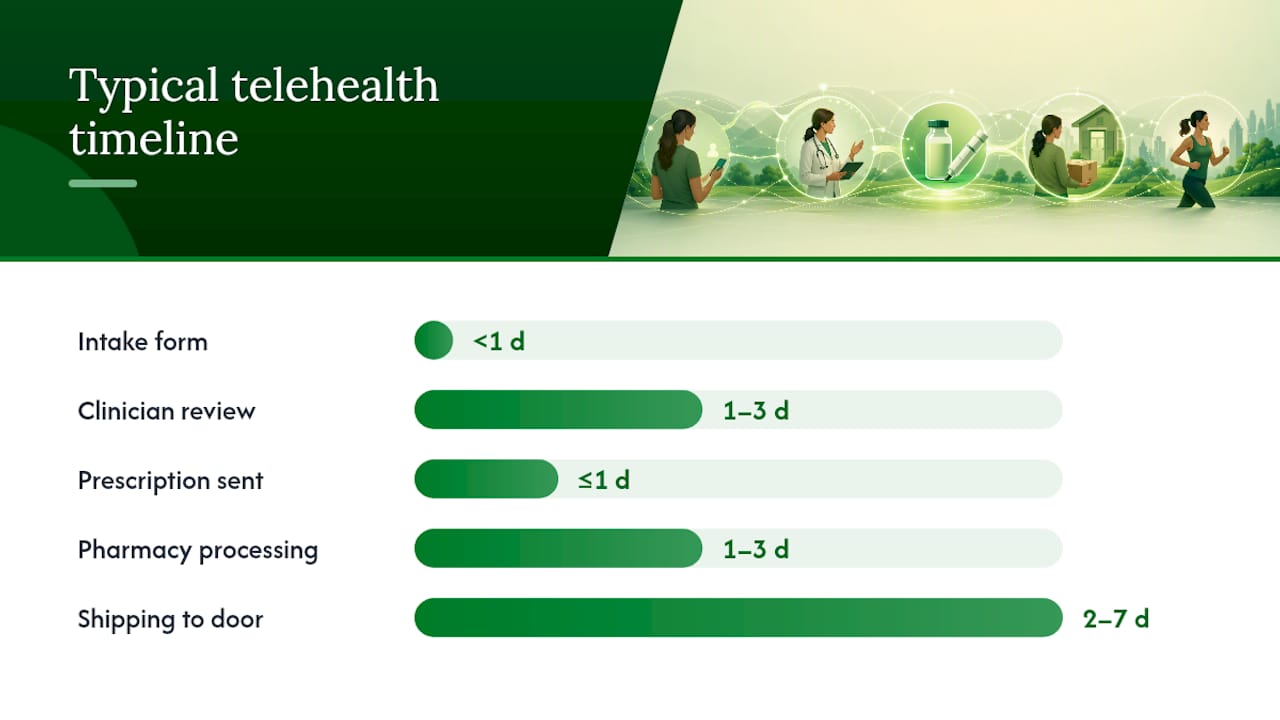 Typical telehealth timeline

Intake form
<1 d

Clinician review
1–3 d

Prescription sent
≤1 d

Pharmacy processing
1–3 d

Shipping to door
2–7 d